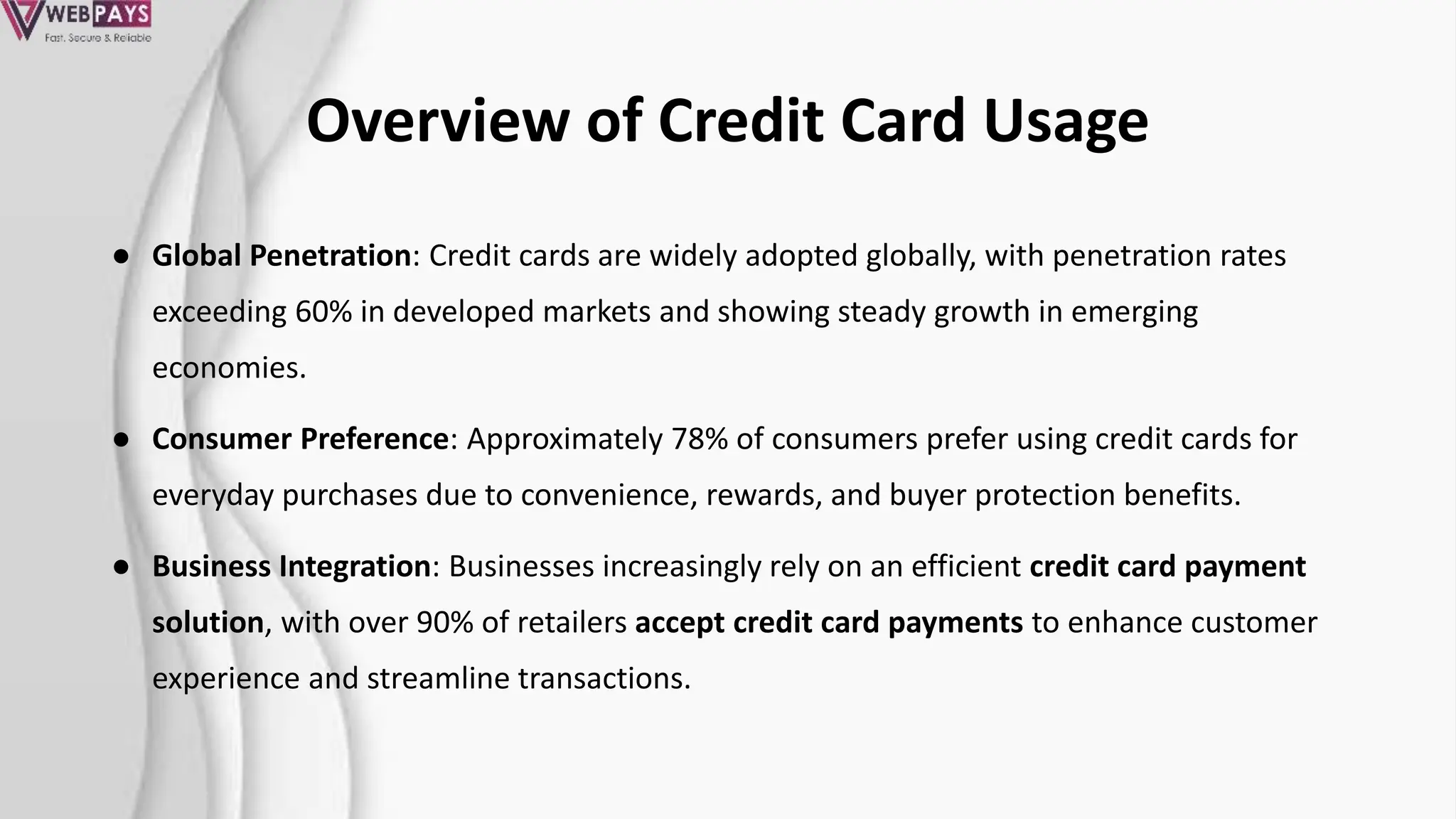 WEBPAYS
Fast, Secure & Reliable

Overview of Credit Card Usage

● Global Penetration: Credit cards are widely adopted globally, with penetration rates exceeding 60% in developed markets and showing steady growth in emerging economies.

● Consumer Preference: Approximately 78% of consumers prefer using credit cards for everyday purchases due to convenience, rewards, and buyer protection benefits.

● Business Integration: Businesses increasingly rely on an efficient credit card payment solution, with over 90% of retailers accept credit card payments to enhance customer experience and streamline transactions.